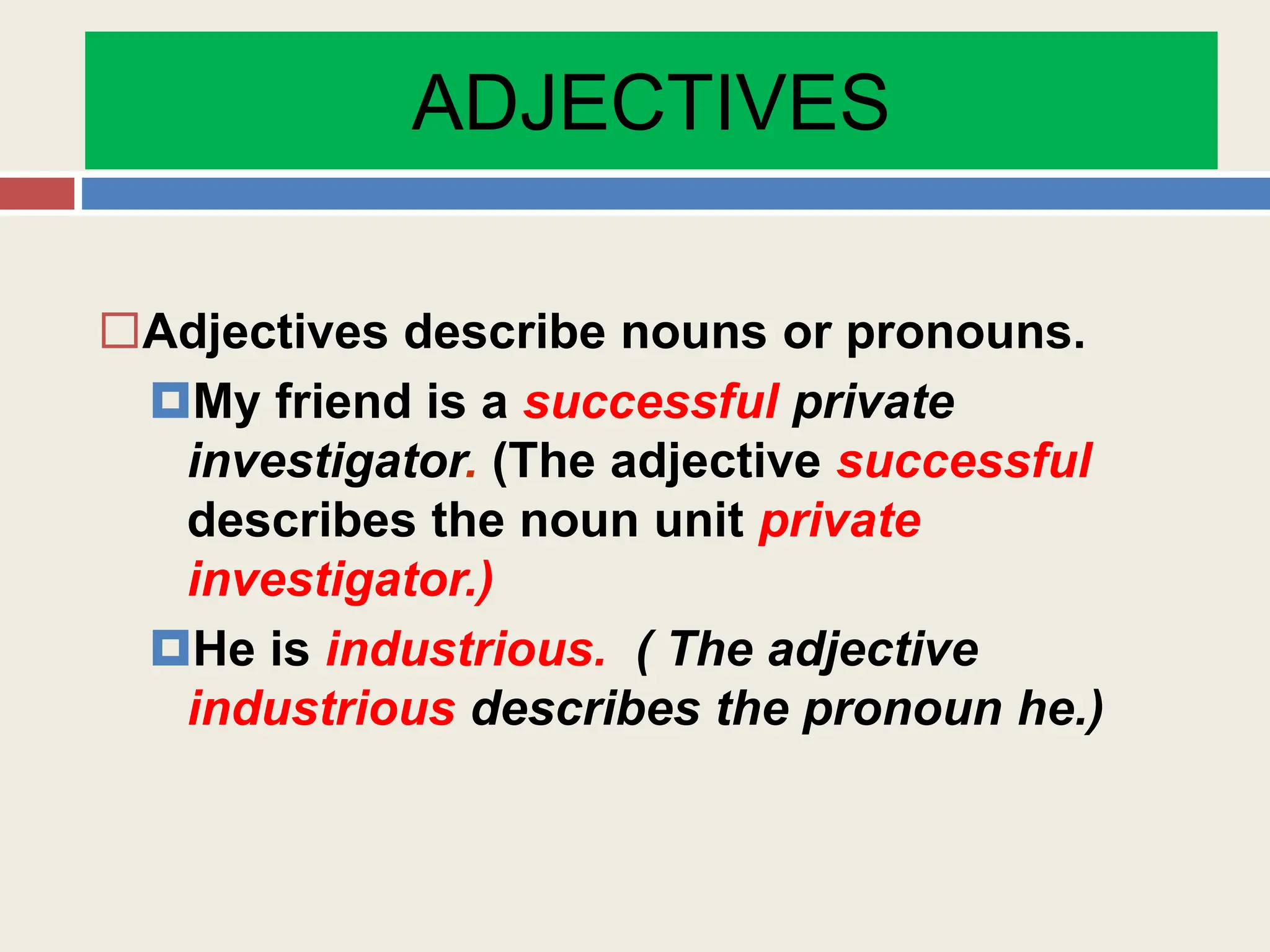 ADJECTIVES

Adjectives describe nouns or pronouns.

My friend is a successful private investigator. (The adjective successful describes the noun unit private investigator.)

He is industrious. ( The adjective industrious describes the pronoun he.)